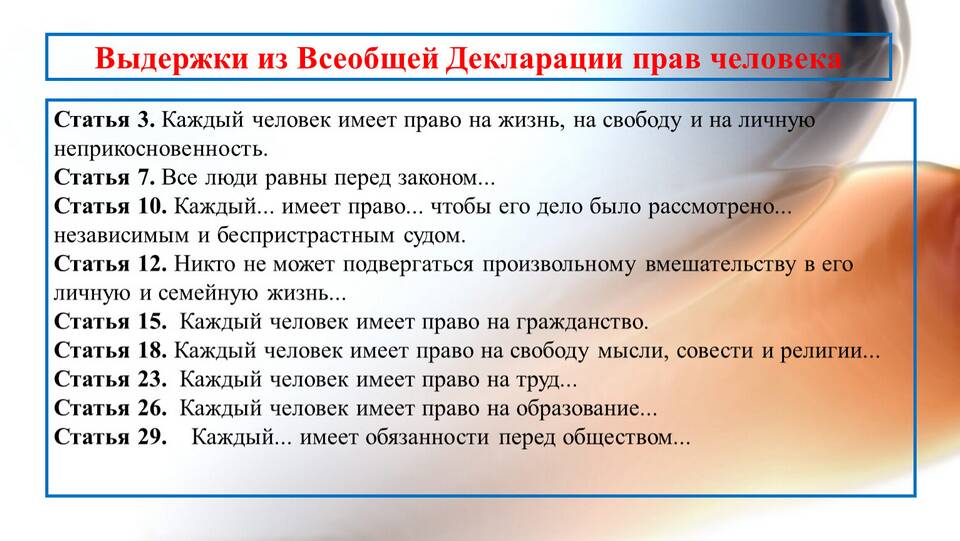 Выдержки из Всеобщей Декларации прав человека

Статья 3. Каждый человек имеет право на жизнь, на свободу и на личную неприкосновенность.
Статья 7. Все люди равны перед законом...
Статья 10. Каждый... имеет право... чтобы его дело было рассмотрено... независимым и беспристрастным судом.
Статья 12. Никто не может подвергаться произвольному вмешательству в его личную и семейную жизнь...
Статья 15. Каждый человек имеет право на гражданство.
Статья 18. Каждый человек имеет право на свободу мысли, совести и религии...
Статья 23. Каждый человек имеет право на труд...
Статья 26. Каждый человек имеет право на образование...
Статья 29. Каждый... имеет обязанности перед обществом...